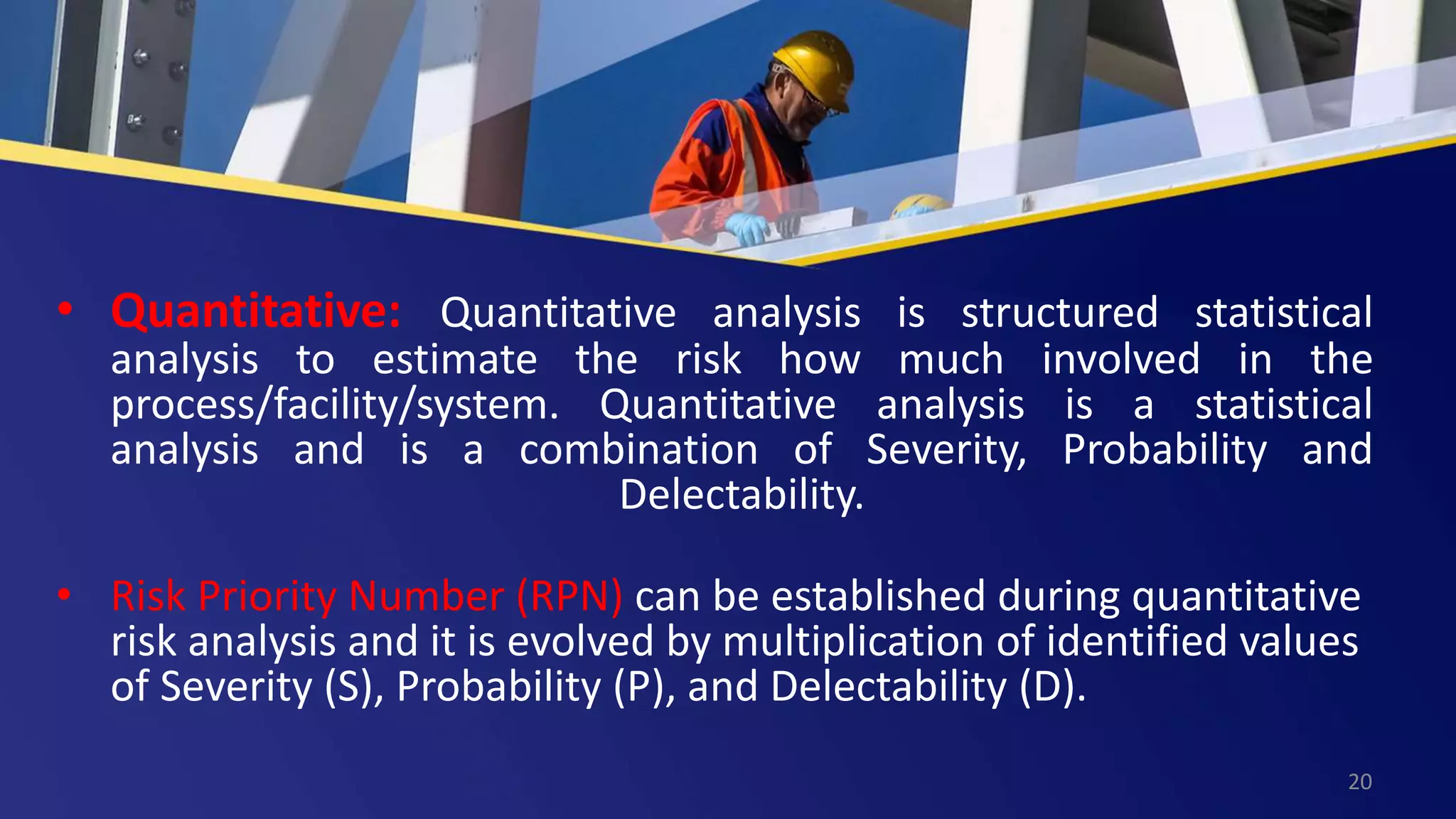 • Quantitative: Quantitative analysis is structured statistical analysis to estimate the risk how much involved in the process/facility/system. Quantitative analysis is a statistical analysis and is a combination of Severity, Probability and Delectability.

• Risk Priority Number (RPN) can be established during quantitative risk analysis and it is evolved by multiplication of identified values of Severity (S), Probability (P), and Delectability (D).

20